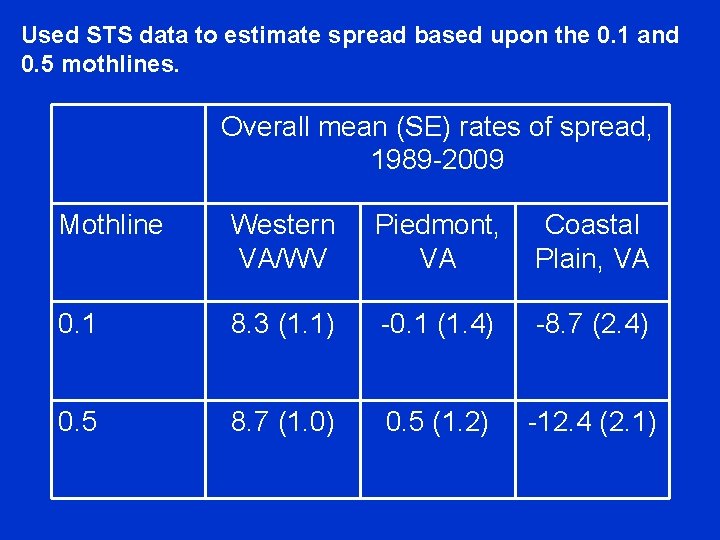 Used STS data to estimate spread based upon the 0.1 and 0.5 mothlines.

| | Overall mean (SE) rates of spread, 1989-2009 | | |
|---|---|---|---|
| Mothline | Western VA/WV | Piedmont, VA | Coastal Plain, VA |
| 0.1 | 8.3 (1.1) | -0.1 (1.4) | -8.7 (2.4) |
| 0.5 | 8.7 (1.0) | 0.5 (1.2) | -12.4 (2.1) |